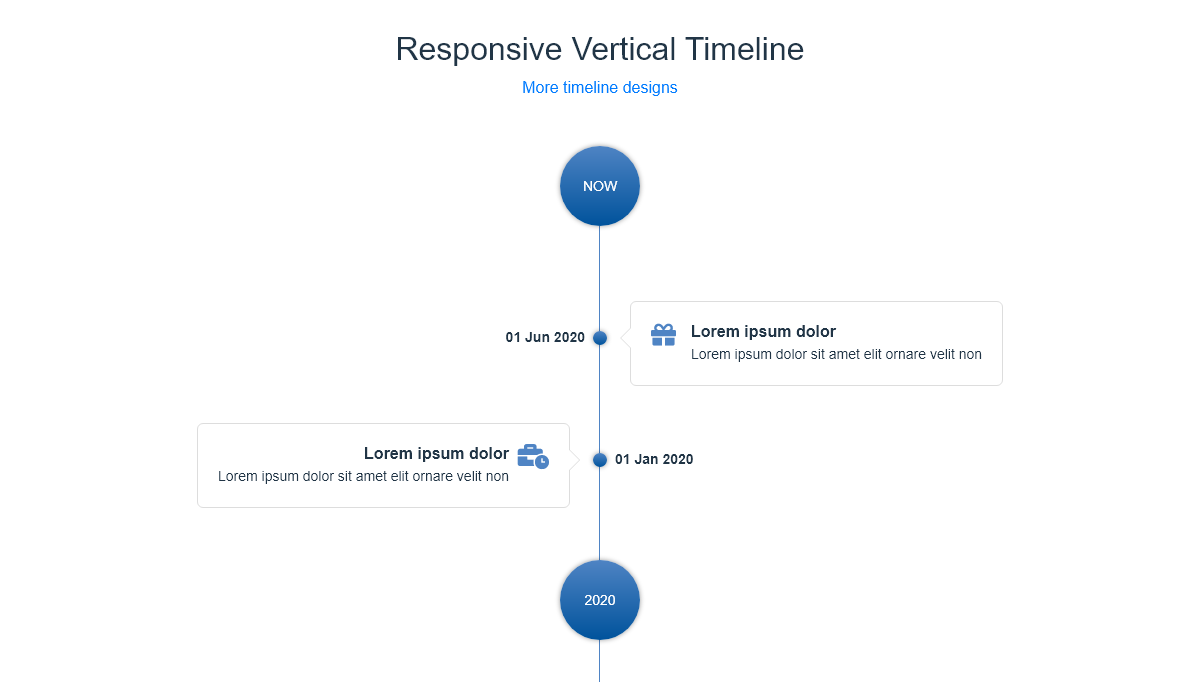 Responsive Vertical Timeline

More timeline designs

NOW

01 Jun 2020

Lorem ipsum dolor
Lorem ipsum dolor sit amet elit ornare velit non

Lorem ipsum dolor
Lorem ipsum dolor sit amet elit ornare velit non

01 Jan 2020

2020